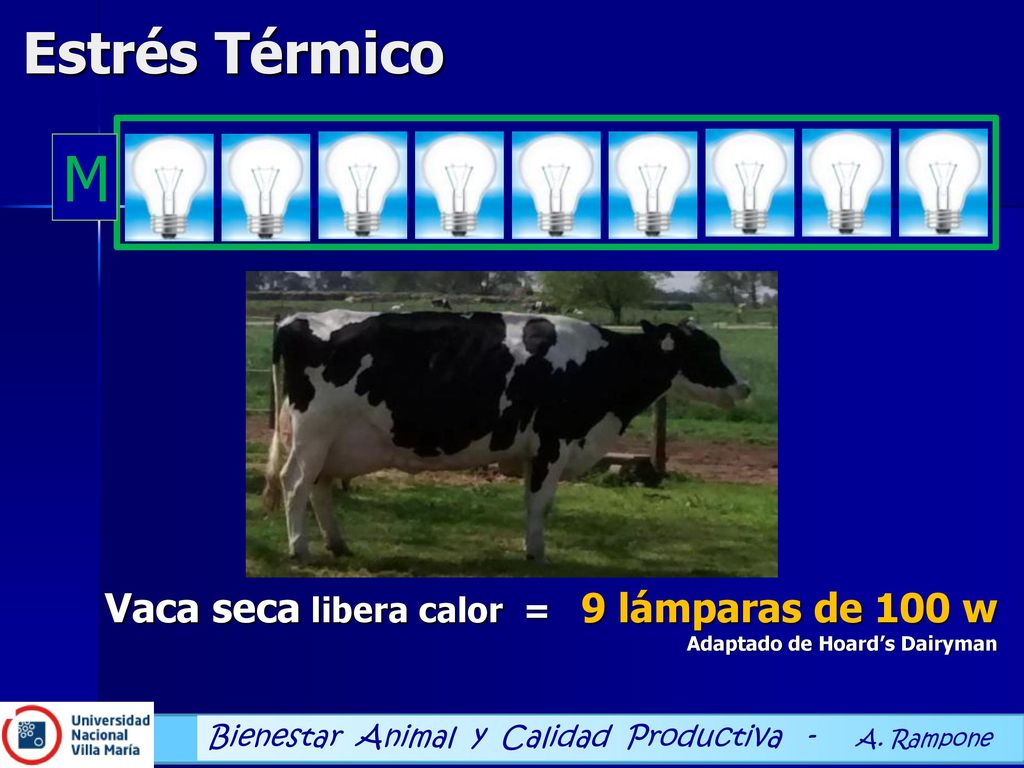 Estrés Térmico

M

Vaca seca libera calor = 9 lámparas de 100 w
Adaptado de Hoard's Dairyman

Universidad Nacional Villa María

Bienestar Animal y Calidad Productiva - A. Rampone